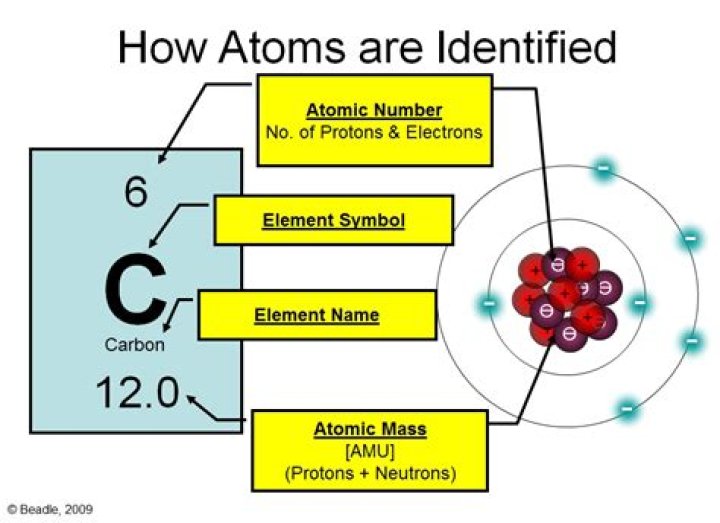 How Atoms are Identified

Atomic Number
No. of Protons & Electrons

6

Element Symbol

C

Element Name

Carbon

12.0

Atomic Mass
[AMU]
(Protons + Neutrons)

© Beadle, 2009